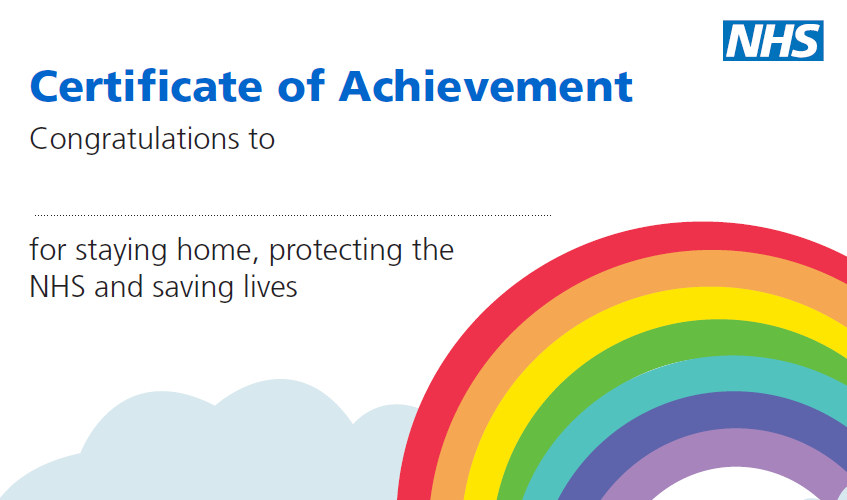 NHS

Certificate of Achievement

Congratulations to

for staying home, protecting the NHS and saving lives